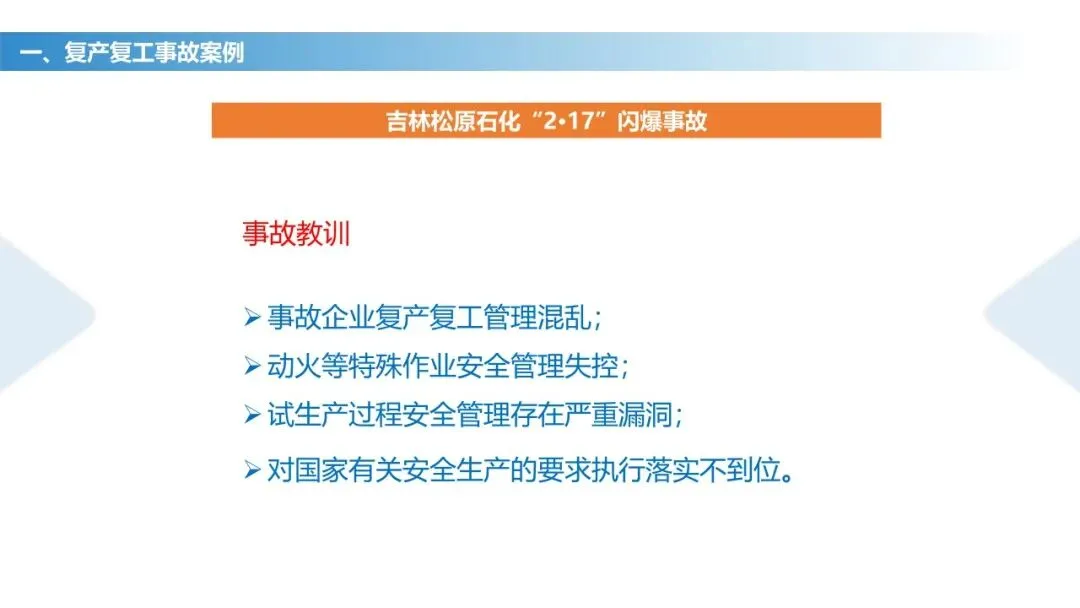 一、复产复工事故案例

吉林松原石化“2·17”闪爆事故

事故教训

➢ 事故企业复产复工管理混乱；
➢ 动火等特殊作业安全管理失控；
➢ 试生产过程安全管理存在严重漏洞；
➢ 对国家有关安全生产的要求执行落实不到位。